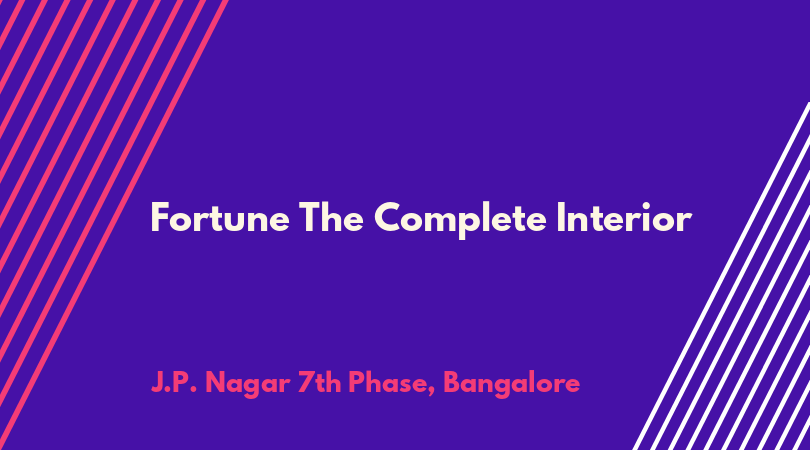 Fortune The Complete Interior

J.P. Nagar 7th Phase, Bangalore